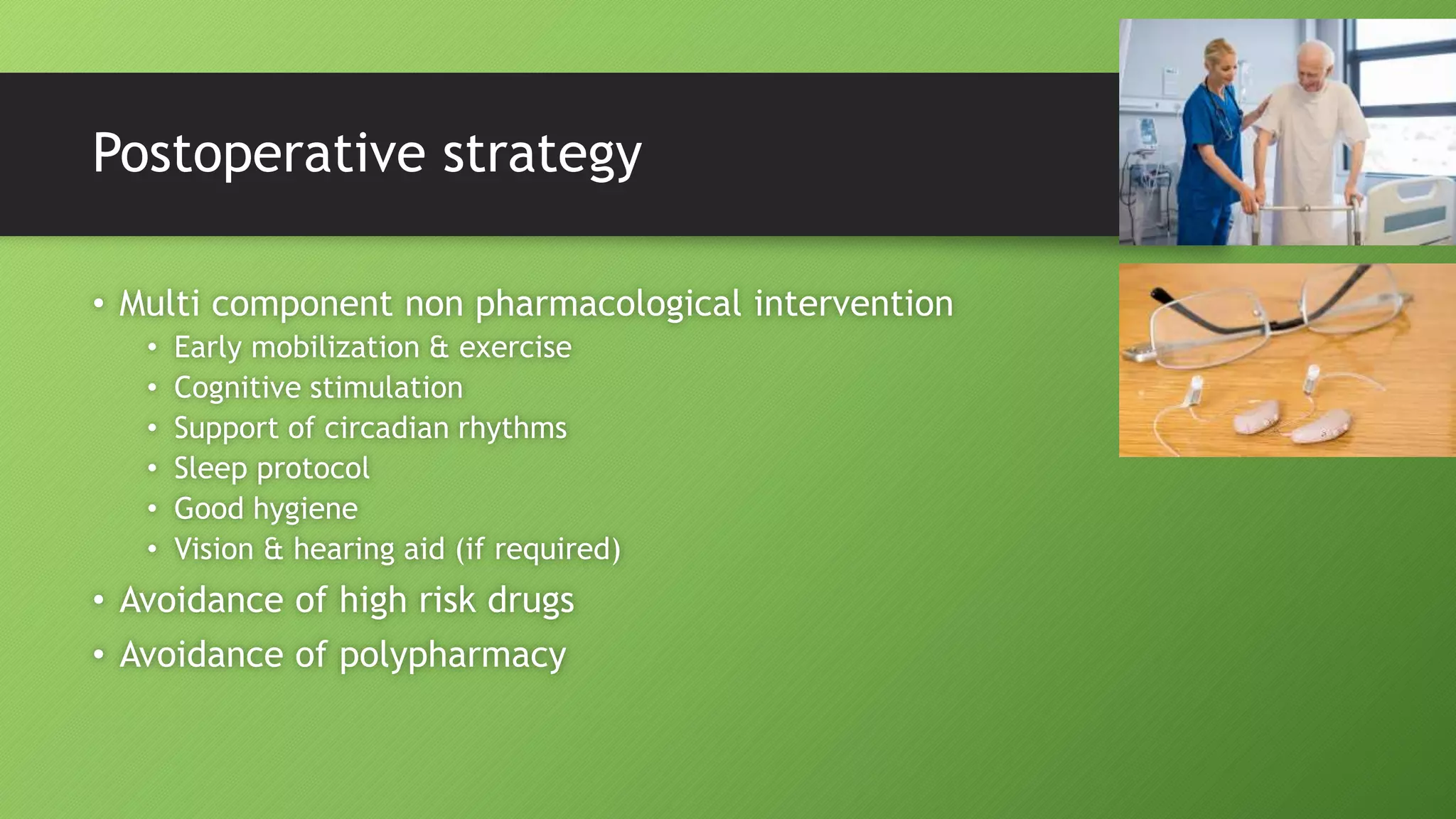 Postoperative strategy

• Multi component non pharmacological intervention
  • Early mobilization & exercise
  • Cognitive stimulation
  • Support of circadian rhythms
  • Sleep protocol
  • Good hygiene
  • Vision & hearing aid (if required)
• Avoidance of high risk drugs
• Avoidance of polypharmacy